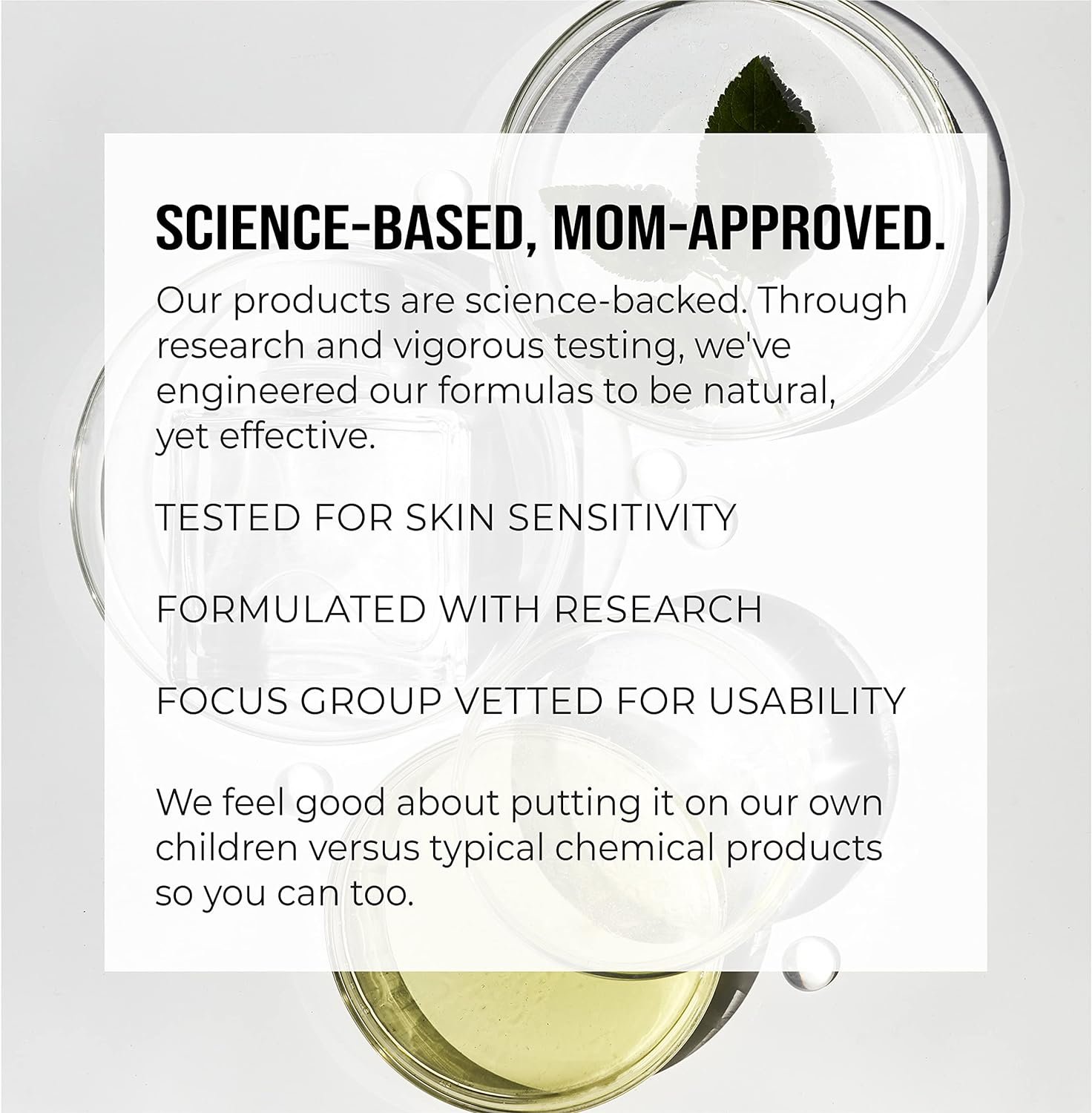 SCIENCE-BASED, MOM-APPROVED.

Our products are science-backed. Through research and vigorous testing, we've engineered our formulas to be natural, yet effective.

TESTED FOR SKIN SENSITIVITY

FORMULATED WITH RESEARCH

FOCUS GROUP VETTED FOR USABILITY

We feel good about putting it on our own children versus typical chemical products so you can too.